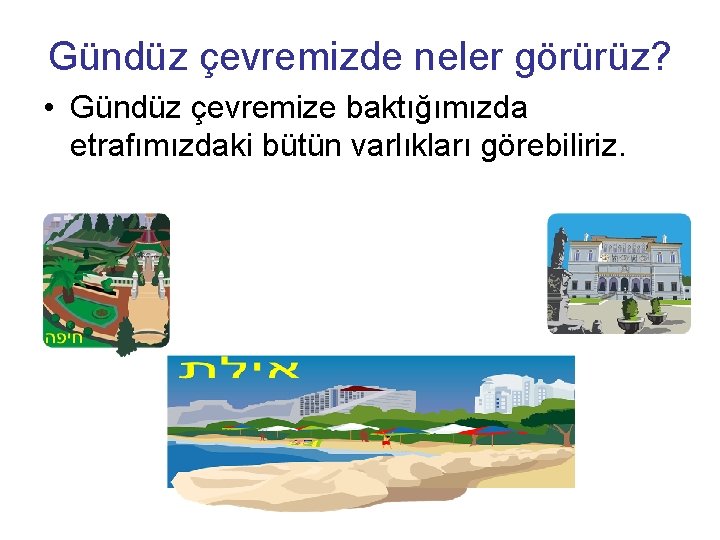 Gündüz çevremizde neler görürüz?

• Gündüz çevremize baktığımızda etrafımızdaki bütün varlıkları görebiliriz.

חיפה

אילת